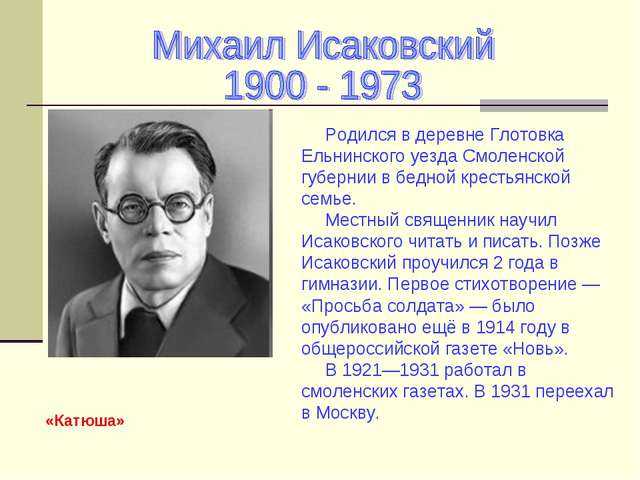 Михаил Исаковский
1900 - 1973

Родился в деревне Глотовка Ельнинского уезда Смоленской губернии в бедной крестьянской семье.

Местный священник научил Исаковского читать и писать. Позже Исаковский проучился 2 года в гимназии. Первое стихотворение — «Просьба солдата» — было опубликовано ещё в 1914 году в общероссийской газете «Новь».

В 1921—1931 работал в смоленских газетах. В 1931 переехал в Москву.

«Катюша»